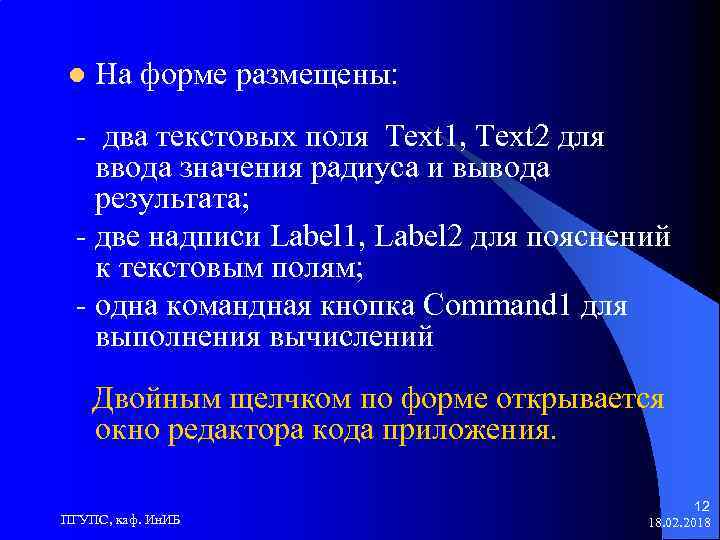 На форме размещены:

- два текстовых поля Text1, Text2 для ввода значения радиуса и вывода результата;
- две надписи Label1, Label2 для пояснений к текстовым полям;
- одна командная кнопка Command1 для выполнения вычислений

Двойным щелчком по форме открывается окно редактора кода приложения.

ПГУПС, каф. ИнИБ

12
18.02.2018